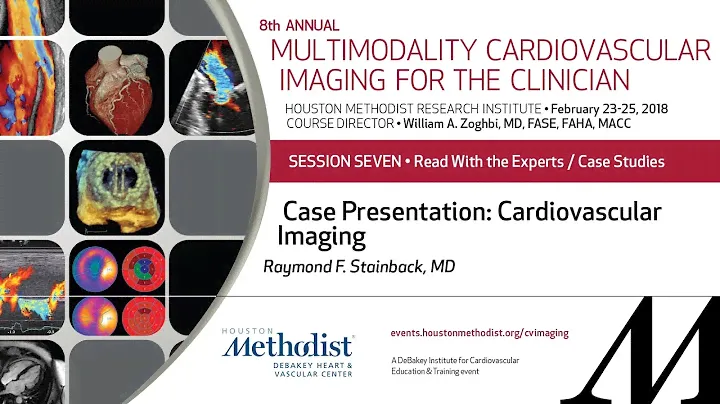 8th ANNUAL
MULTIMODALITY CARDIOVASCULAR IMAGING FOR THE CLINICIAN

HOUSTON METHODIST RESEARCH INSTITUTE • February 23-25, 2018
COURSE DIRECTOR • William A. Zoghbi, MD, FASE, FAHA, MACC

SESSION SEVEN • Read With the Experts / Case Studies

Case Presentation: Cardiovascular Imaging

Raymond F. Stainback, MD

HOUSTON
Methodist
DEBAKEY HEART & VASCULAR CENTER

events.houstonmethodist.org/cvimaging

A DeBakey Institute for Cardiovascular Education & Training event

M